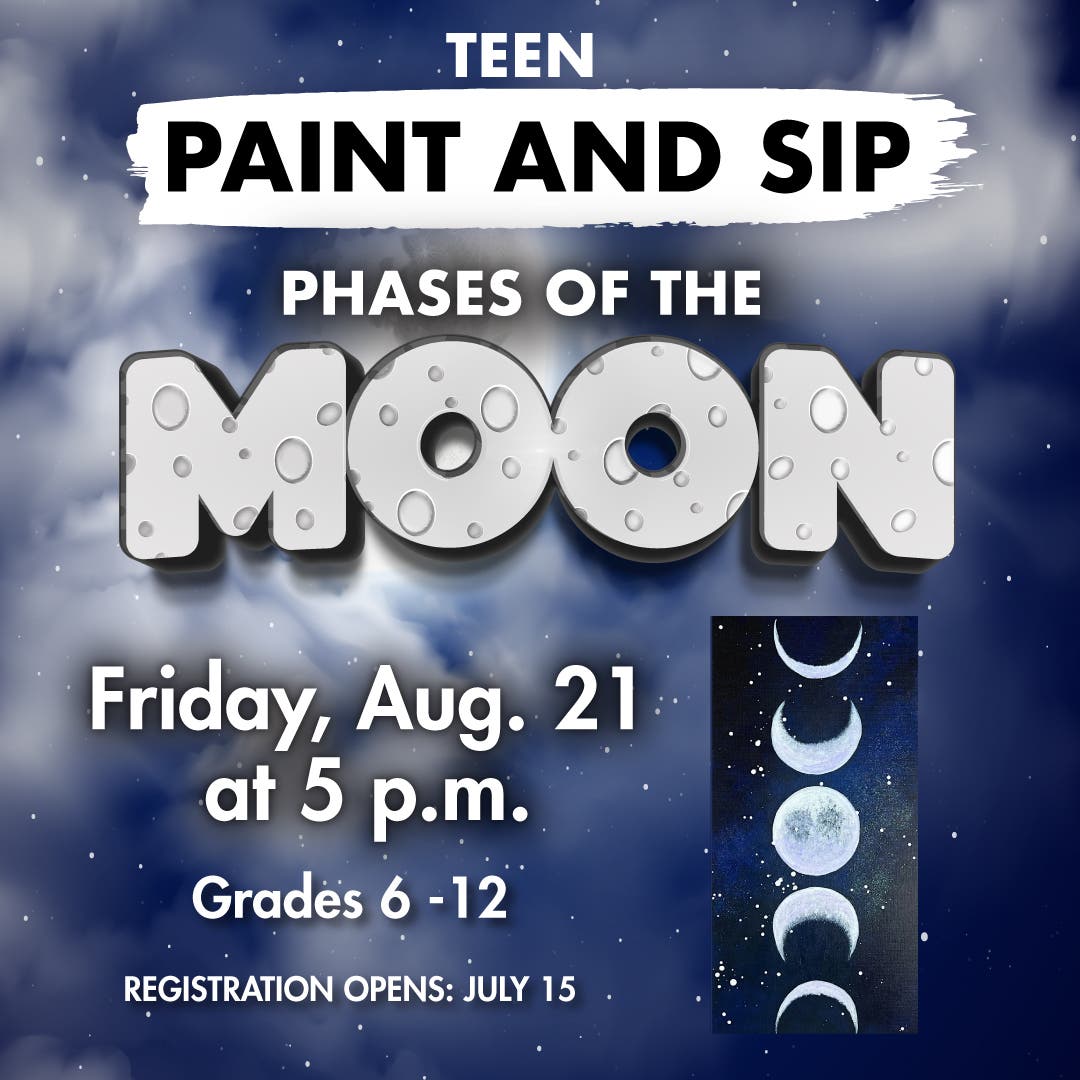 TEEN

PAINT AND SIP

PHASES OF THE

MOON

Friday, Aug. 21 at 5 p.m.

Grades 6 -12

REGISTRATION OPENS: JULY 15